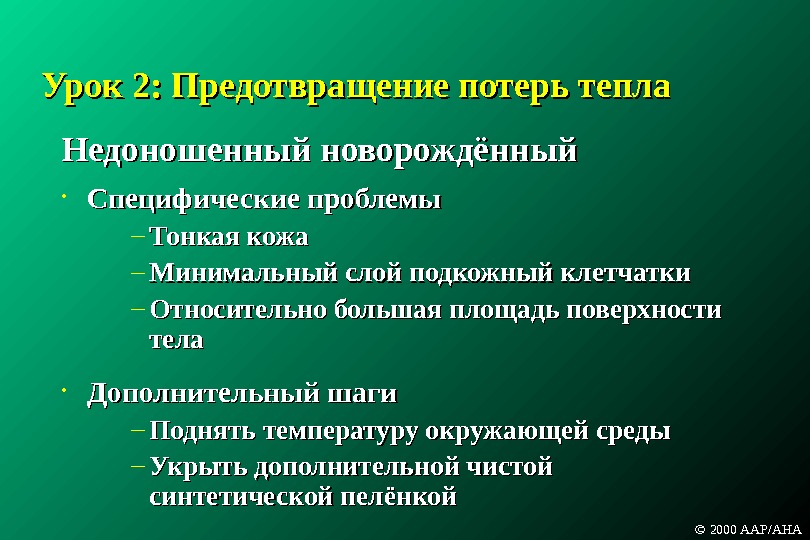 Урок 2: Предотвращение потерь тепла

Недоношенный новорождённый

• Специфические проблемы
– Тонкая кожа
– Минимальный слой подкожный клетчатки
– Относительно большая площадь поверхности тела

• Дополнительный шаги
– Поднять температуру окружающей среды
– Укрыть дополнительной чистой синтетической пелёнкой

© 2000 AAP/AHA